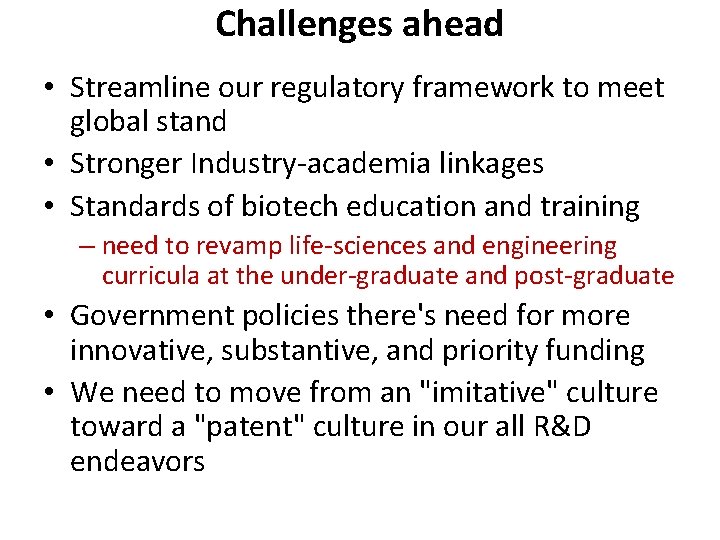 Challenges ahead

• Streamline our regulatory framework to meet global stand
• Stronger Industry-academia linkages
• Standards of biotech education and training
– need to revamp life-sciences and engineering curricula at the under-graduate and post-graduate
• Government policies there's need for more innovative, substantive, and priority funding
• We need to move from an "imitative" culture toward a "patent" culture in our all R&D endeavors